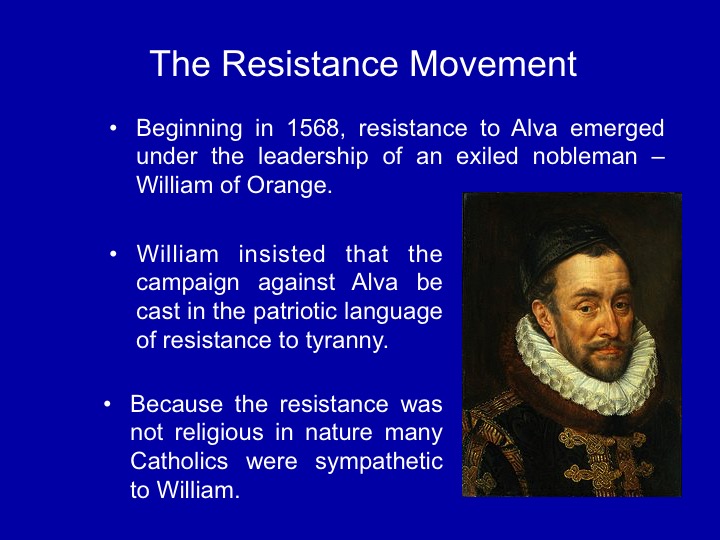 The Resistance Movement

• Beginning in 1568, resistance to Alva emerged under the leadership of an exiled nobleman – William of Orange.

• William insisted that the campaign against Alva be cast in the patriotic language of resistance to tyranny.

• Because the resistance was not religious in nature many Catholics were sympathetic to William.